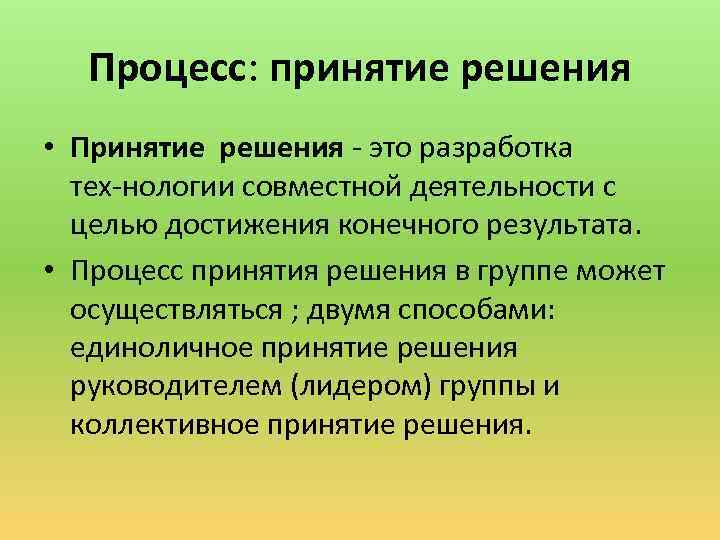 Процесс: принятие решения

• Принятие решения - это разработка тех-нологии совместной деятельности с целью достижения конечного результата.

• Процесс принятия решения в группе может осуществляться ; двумя способами: единоличное принятие решения руководителем (лидером) группы и коллективное принятие решения.